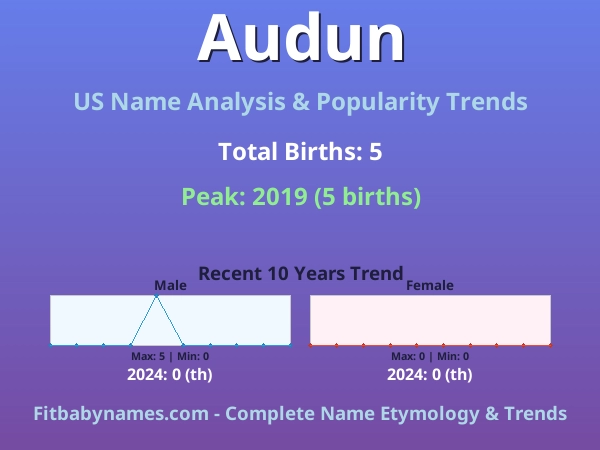 Audun

US Name Analysis & Popularity Trends

Total Births: 5

Peak: 2019 (5 births)

Recent 10 Years Trend

Male

Max: 5 | Min: 0

2024: 0 (th)

Female

Max: 0 | Min: 0

2024: 0 (th)

Fitbabynames.com - Complete Name Etymology & Trends